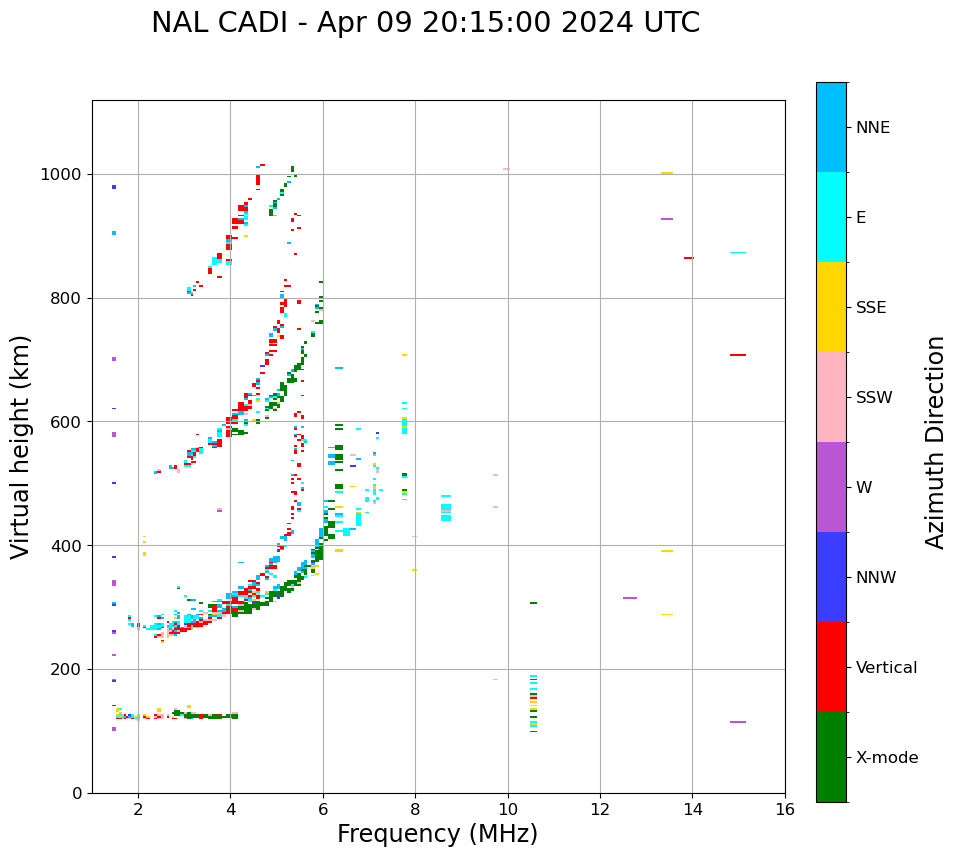 NAL CADI - Apr 09 20:15:00 2024 UTC

Virtual height (km)

1000
800
600
400
200
0

2
4
6
8
10
12
14
16

Frequency (MHz)

NNE
E
SSE
SSW
W
NNW
Vertical
X-mode

Azimuth Direction